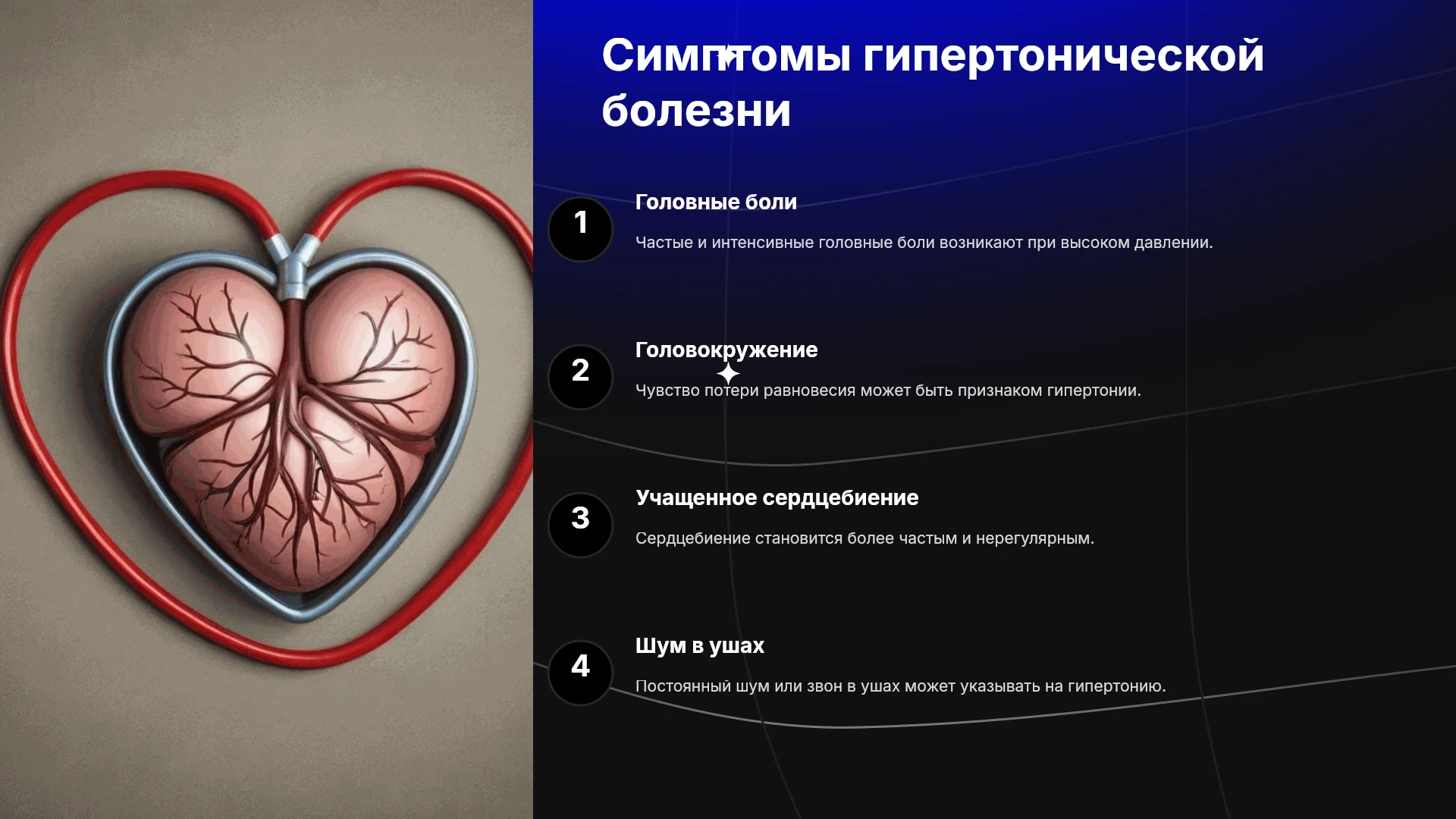 Симптомы гипертонической болезни

1

Головные боли

Частые и интенсивные головные боли возникают при высоком давлении.

2

Головокружение

Чувство потери равновесия может быть признаком гипертонии.

3

Учащенное сердцебиение

Сердцебиение становится более частым и нерегулярным.

4

Шум в ушах

Постоянный шум или звон в ушах может указывать на гипертонию.